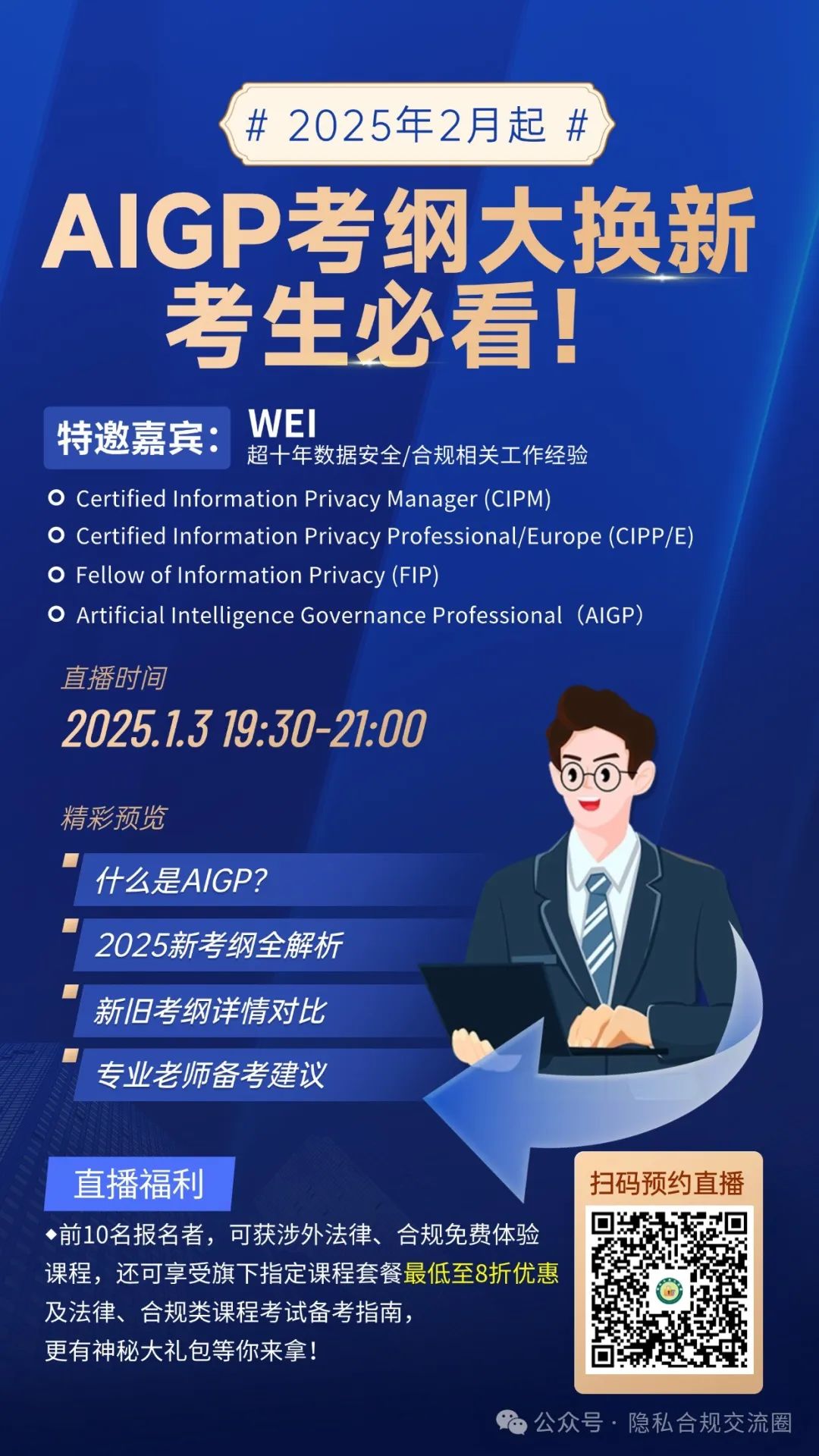 # 2025年2月起 #

AIGP考纲大换新
考生必看！

特邀嘉宾：
WEI
超十年数据安全/合规相关工作经验

Certified Information Privacy Manager (CIPM)
Certified Information Privacy Professional/Europe (CIPP/E)
Fellow of Information Privacy (FIP)
Artificial Intelligence Governance Professional（AIGP）

直播时间
2025.1.3 19:30-21:00

精彩预览
什么是AIGP?
2025新考纲全解析
新旧考纲详情对比
专业老师备考建议

直播福利
◆前10名报名者，可获涉外法律、合规免费体验课程，还可享受旗下指定课程套餐最低至8折优惠及法律、合规类课程考试备考指南，更有神秘大礼包等你来拿！

扫码预约直播

公众号 · 隐私合规交流圈